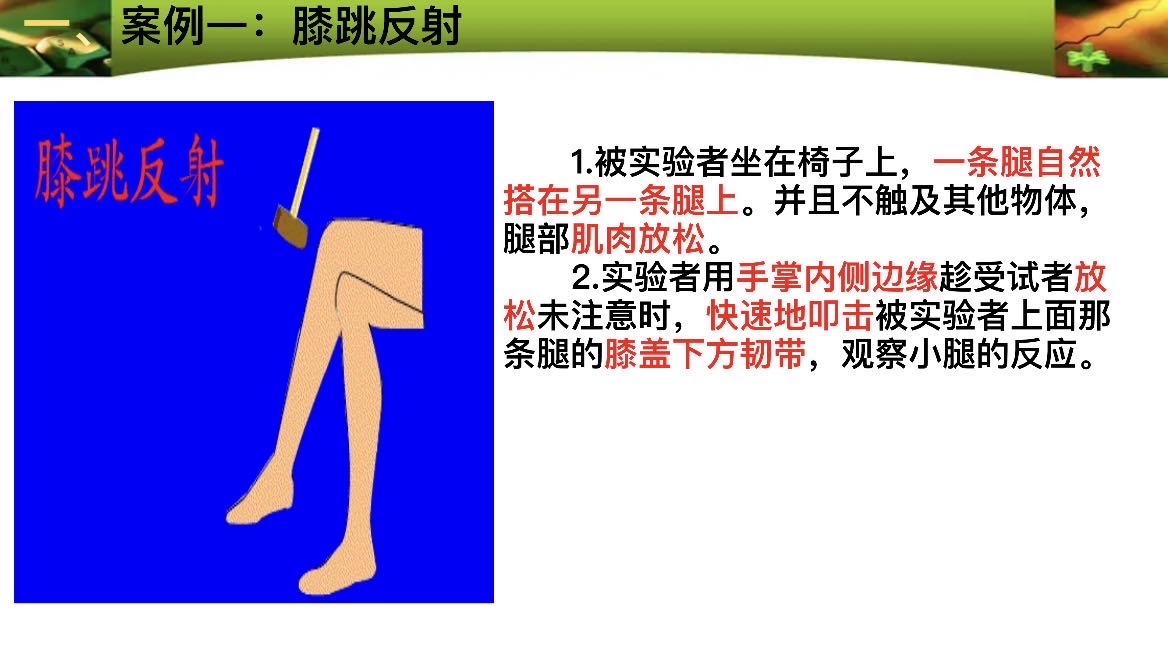 一、案例一：膝跳反射

膝跳反射

1.被实验者坐在椅子上，一条腿自然搭在另一条腿上。并且不触及其他物体，腿部肌肉放松。

2.实验者用手掌内侧边缘趁受试者放松未注意时，快速地叩击被实验者上面那条腿的膝盖下方韧带，观察小腿的反应。